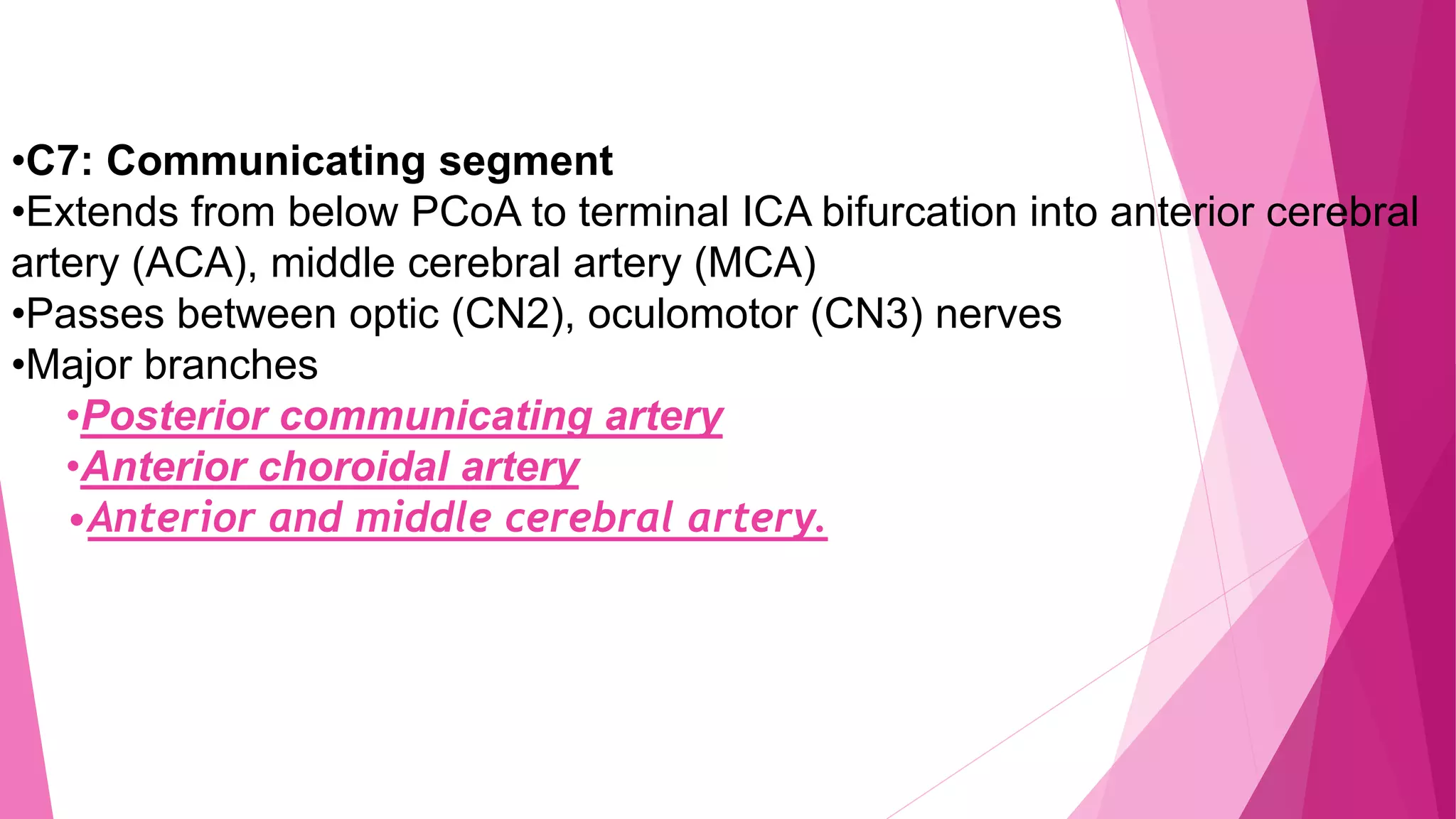 •C7: Communicating segment
•Extends from below PCoA to terminal ICA bifurcation into anterior cerebral artery (ACA), middle cerebral artery (MCA)
•Passes between optic (CN2), oculomotor (CN3) nerves
•Major branches
•Posterior communicating artery
•Anterior choroidal artery
•Anterior and middle cerebral artery.